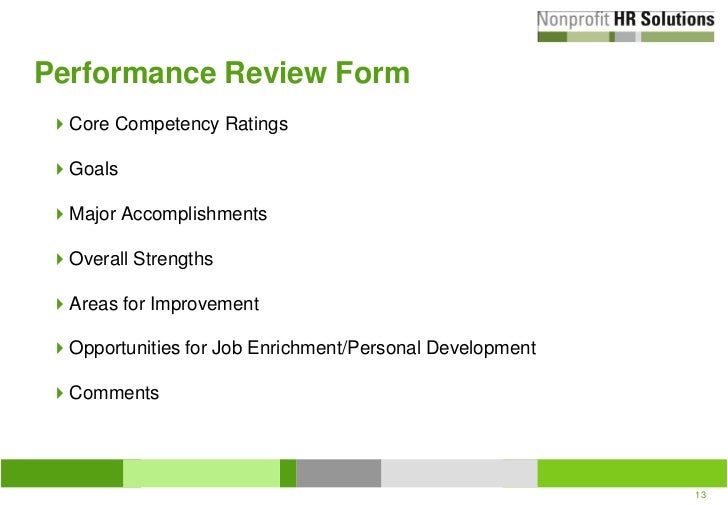 Nonprofit HR Solutions

Performance Review Form

Core Competency Ratings

Goals

Major Accomplishments

Overall Strengths

Areas for Improvement

Opportunities for Job Enrichment/Personal Development

Comments

13